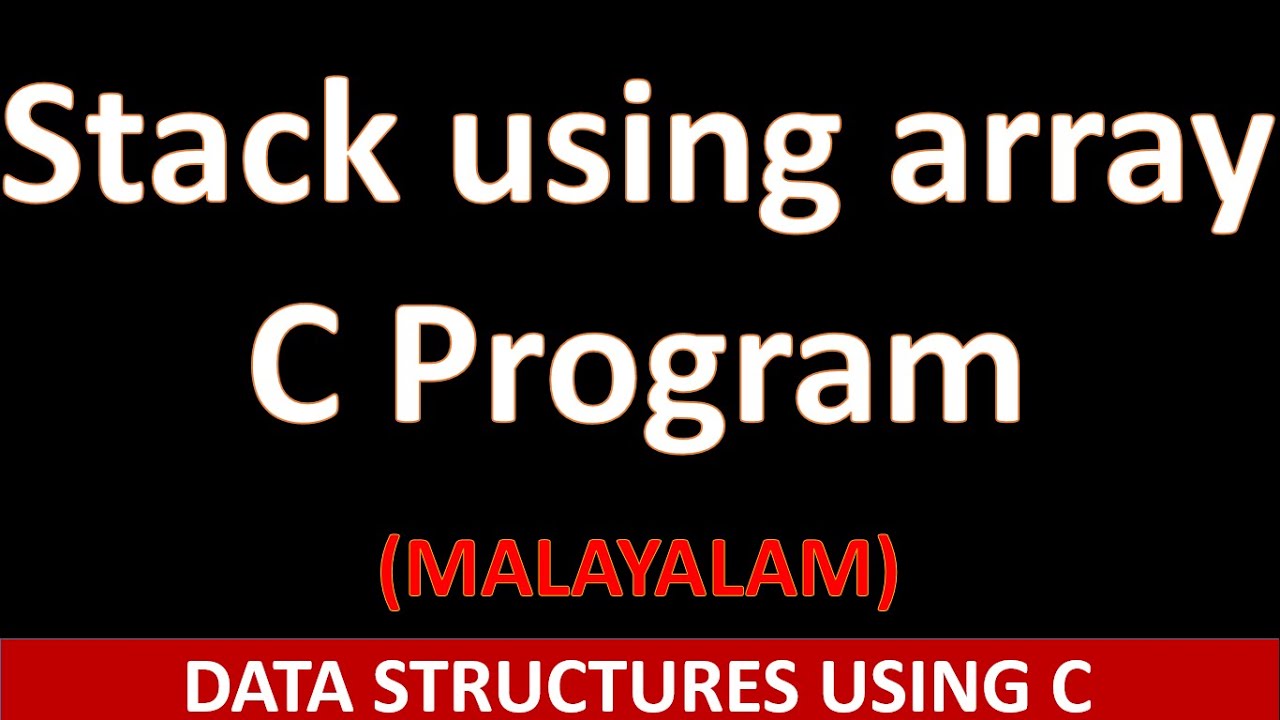 Stack using array
C Program

(MALAYALAM)

DATA STRUCTURES USING C